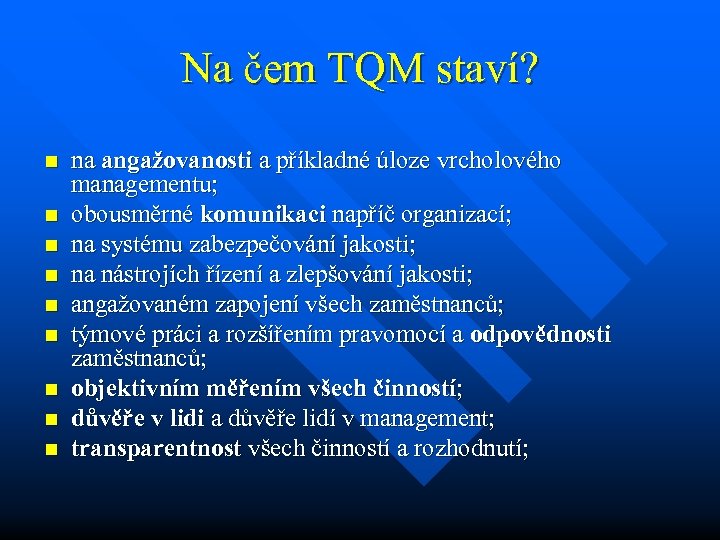 Na čem TQM staví?

- na angažovanosti a příkladné úloze vrcholového managementu;
- obousměrné komunikaci napříč organizací;
- na systému zabezpečování jakosti;
- na nástrojích řízení a zlepšování jakosti;
- angažovaném zapojení všech zaměstnanců;
- týmové práci a rozšířením pravomocí a odpovědnosti zaměstnanců;
- objektivním měřením všech činností;
- důvěře v lidi a důvěře lidí v management;
- transparentnost všech činností a rozhodnutí;